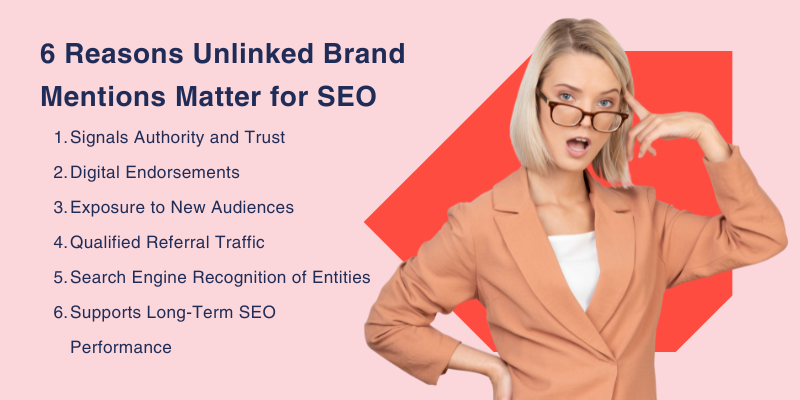 6 Reasons Unlinked Brand Mentions Matter for SEO

1. Signals Authority and Trust
2. Digital Endorsements
3. Exposure to New Audiences
4. Qualified Referral Traffic
5. Search Engine Recognition of Entities
6. Supports Long-Term SEO Performance